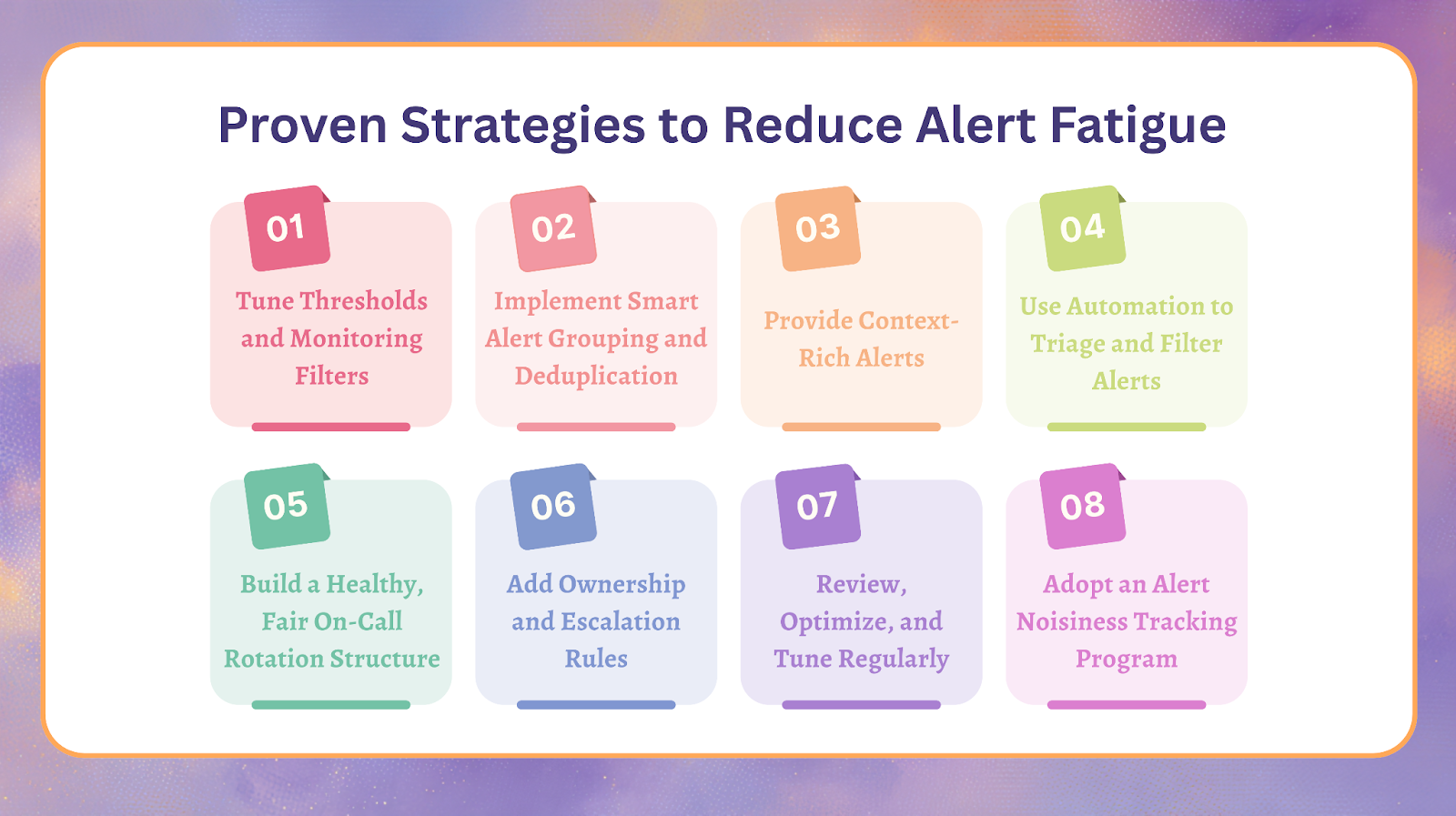 Proven Strategies to Reduce Alert Fatigue

01
Tune Thresholds and Monitoring Filters

02
Implement Smart Alert Grouping and Deduplication

03
Provide Context-Rich Alerts

04
Use Automation to Triage and Filter Alerts

05
Build a Healthy, Fair On-Call Rotation Structure

06
Add Ownership and Escalation Rules

07
Review, Optimize, and Tune Regularly

08
Adopt an Alert Noisiness Tracking Program